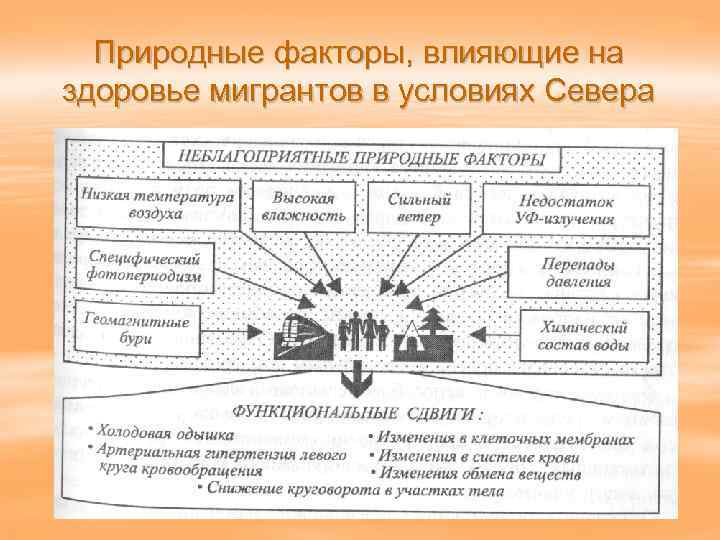 Природные факторы, влияющие на здоровье мигрантов в условиях Севера

НЕБЛАГОПРИЯТНЫЕ ПРИРОДНЫЕ ФАКТОРЫ

Низкая температура воздуха

Высокая влажность

Сильный ветер

Недостаток УФ-излучения

Специфический фотопериодизм

Перепады давления

Геомагнитные бури

Химический состав воды

ФУНКЦИОНАЛЬНЫЕ СДВИГИ :

• Холодовая одышка
• Артериальная гипертензия левого круга кровообращения
• Изменения в клеточных мембранах
• Изменения в системе крови
• Изменения обмена веществ
• Снижение круговорота в участках тела